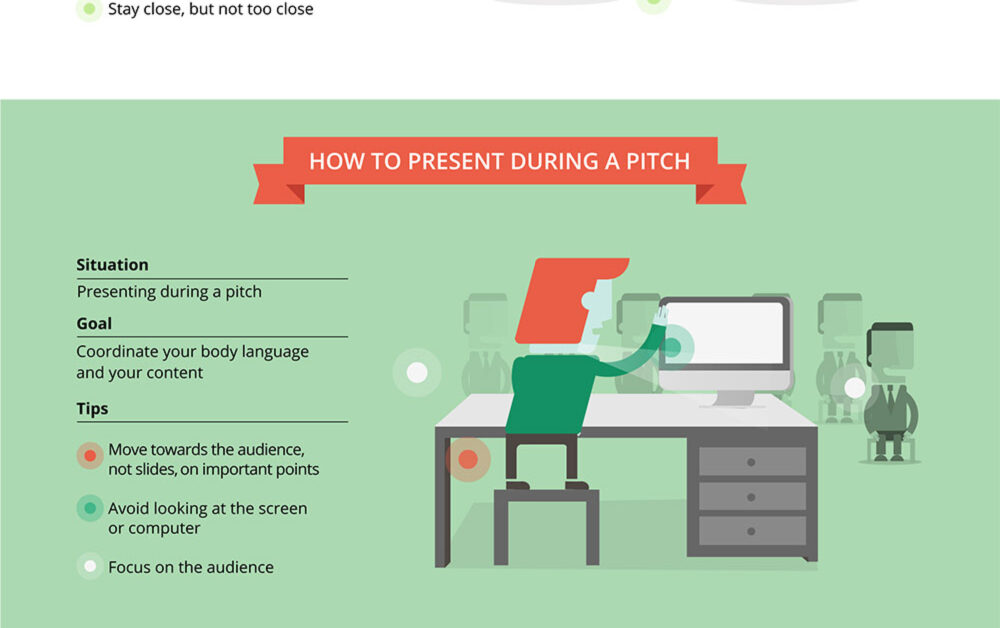 Stay close, but not too close

HOW TO PRESENT DURING A PITCH

Situation
Presenting during a pitch

Goal
Coordinate your body language and your content

Tips

Move towards the audience, not slides, on important points

Avoid looking at the screen or computer

Focus on the audience